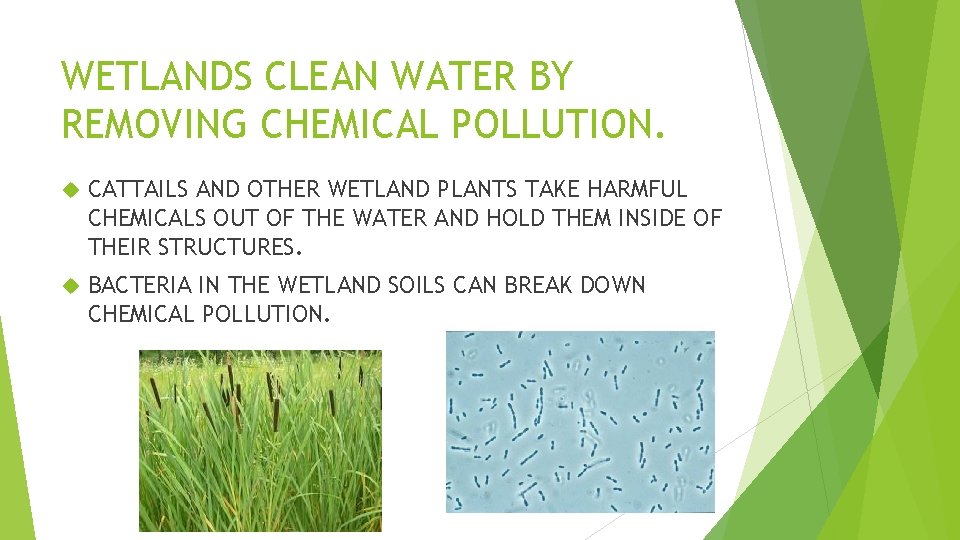 WETLANDS CLEAN WATER BY REMOVING CHEMICAL POLLUTION.

CATTAILS AND OTHER WETLAND PLANTS TAKE HARMFUL CHEMICALS OUT OF THE WATER AND HOLD THEM INSIDE OF THEIR STRUCTURES.

BACTERIA IN THE WETLAND SOILS CAN BREAK DOWN CHEMICAL POLLUTION.